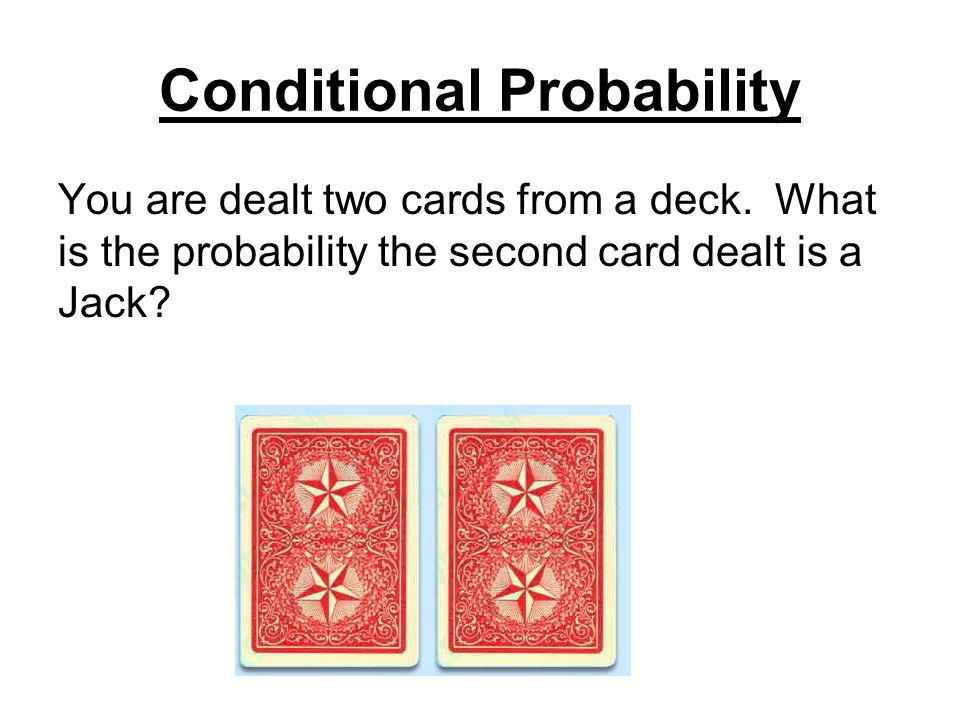 Conditional Probability

You are dealt two cards from a deck. What is the probability the second card dealt is a Jack?